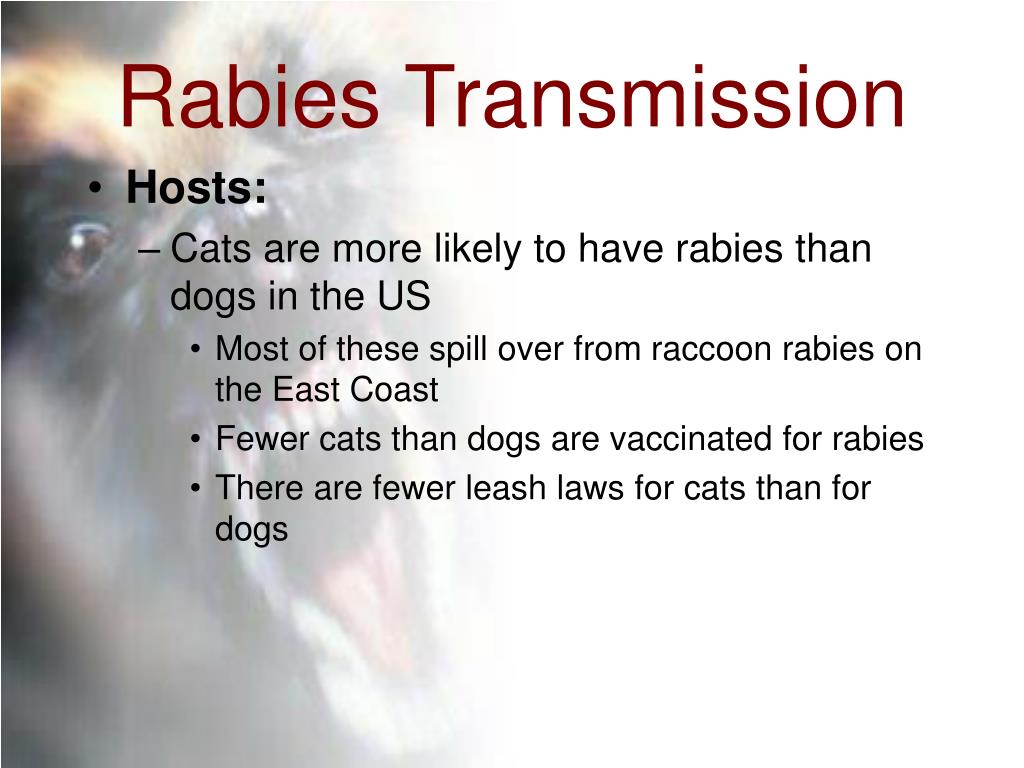 Rabies Transmission

• Hosts:
– Cats are more likely to have rabies than dogs in the US
• Most of these spill over from raccoon rabies on the East Coast
• Fewer cats than dogs are vaccinated for rabies
• There are fewer leash laws for cats than for dogs